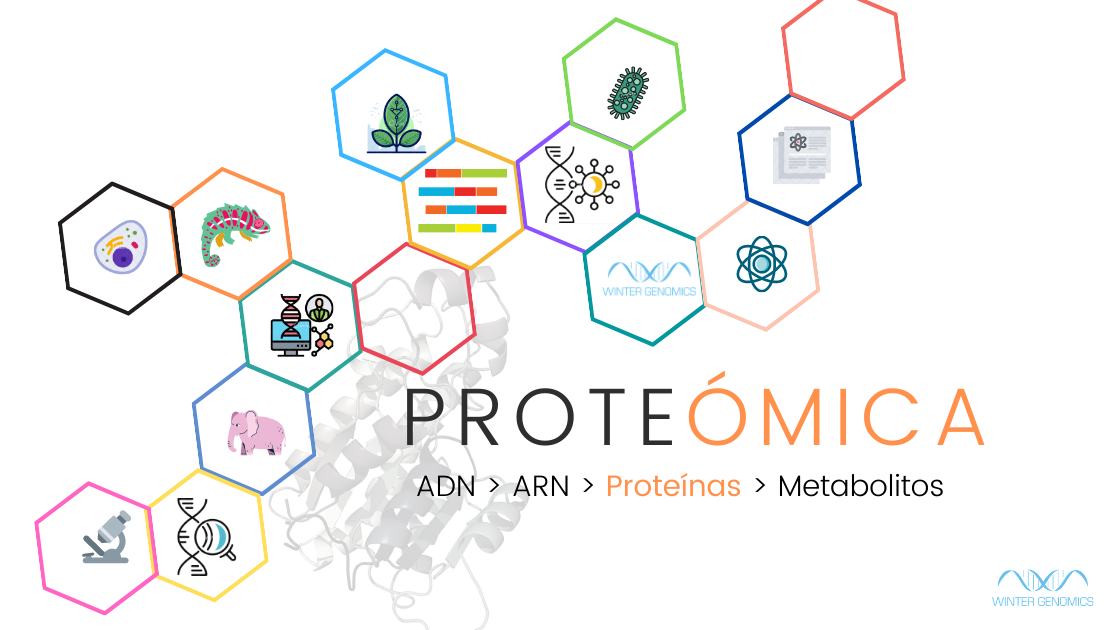 WINTER GENOMICS

PROTEÓMICA

ADN > ARN > Proteínas > Metabolitos

WINTER GENOMICS